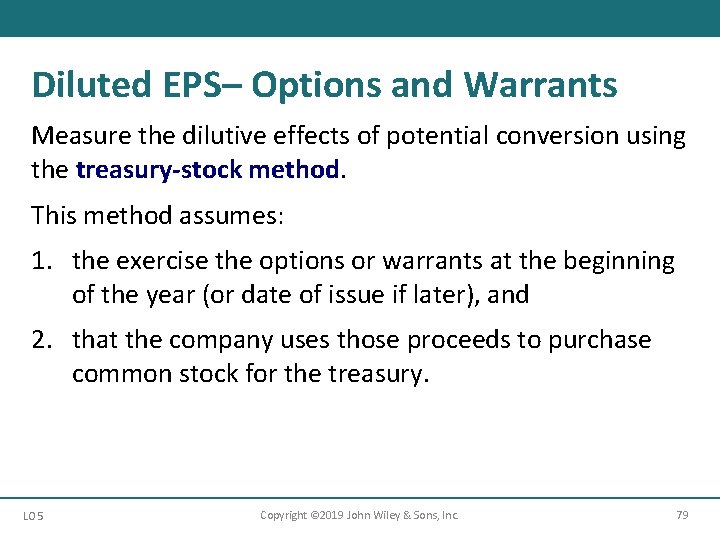 Diluted EPS– Options and Warrants

Measure the dilutive effects of potential conversion using the treasury-stock method.

This method assumes:

1. the exercise the options or warrants at the beginning of the year (or date of issue if later), and

2. that the company uses those proceeds to purchase common stock for the treasury.

LO 5 Copyright ©2019 John Wiley & Sons, Inc. 79